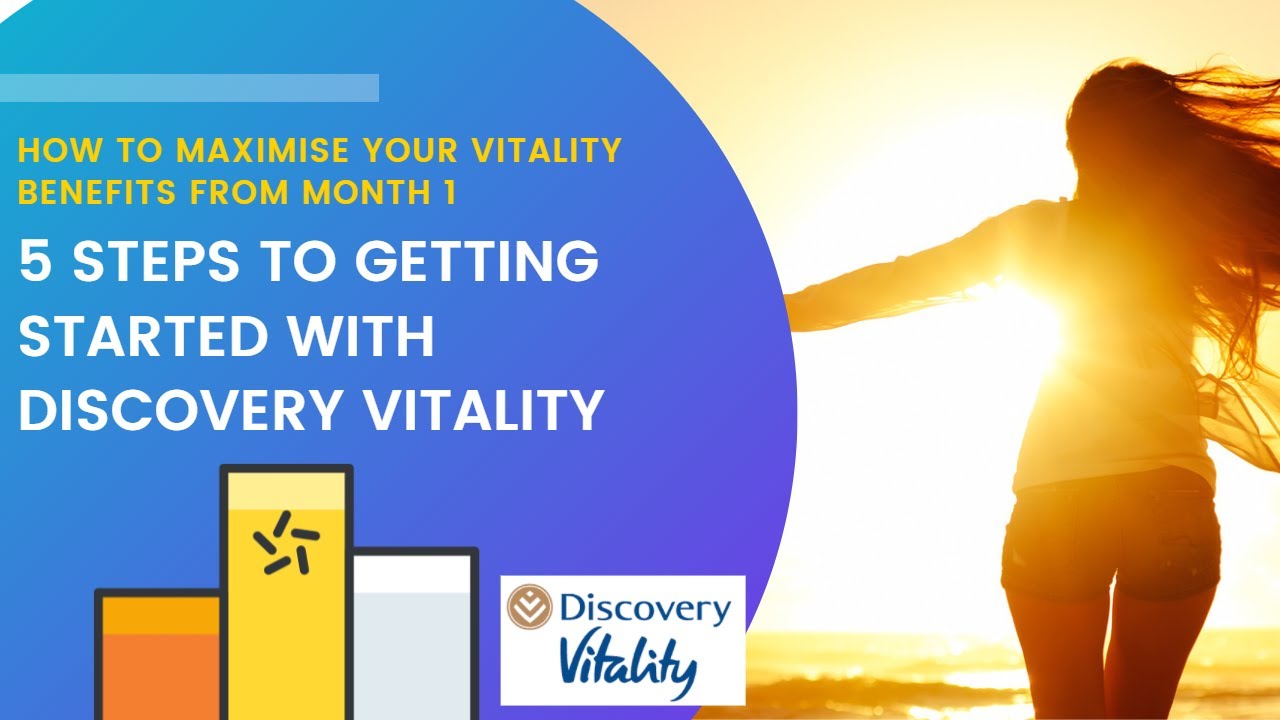 HOW TO MAXIMISE YOUR VITALITY BENEFITS FROM MONTH 1

5 STEPS TO GETTING STARTED WITH DISCOVERY VITALITY

Discovery
Vitality